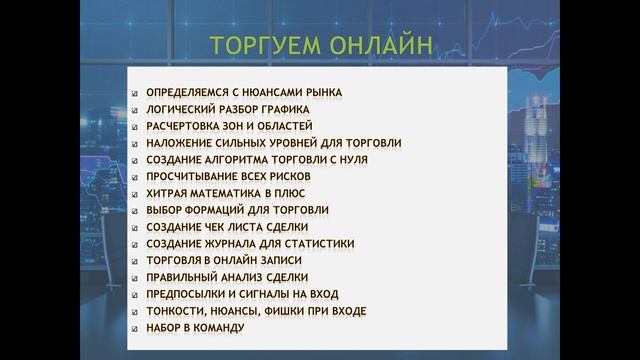 ТОРГУЕМ ОНЛАЙН

☑ ОПРЕДЕЛЯЕМСЯ С НЮАНСАМИ РЫНКА
☑ ЛОГИЧЕСКИЙ РАЗБОР ГРАФИКА
☑ РАСЧЕРТОВКА ЗОН И ОБЛАСТЕЙ
☑ НАЛОЖЕНИЕ СИЛЬНЫХ УРОВНЕЙ ДЛЯ ТОРГОВЛИ
☑ СОЗДАНИЕ АЛГОРИТМА ТОРГОВЛИ С НУЛЯ
☑ ПРОСЧИТЫВАНИЕ ВСЕХ РИСКОВ
☑ ХИТРАЯ МАТЕМАТИКА В ПЛЮС
☑ ВЫБОР ФОРМАЦИЙ ДЛЯ ТОРГОВЛИ
☑ СОЗДАНИЕ ЧЕК ЛИСТА СДЕЛКИ
☑ СОЗДАНИЕ ЖУРНАЛА ДЛЯ СТАТИСТИКИ
☑ ТОРГОВЛЯ В ОНЛАЙН ЗАПИСИ
☑ ПРАВИЛЬНЫЙ АНАЛИЗ СДЕЛКИ
☑ ПРЕДПОСЫЛКИ И СИГНАЛЫ НА ВХОД
☑ ТОНКОСТИ, НЮАНСЫ, ФИШКИ ПРИ ВХОДЕ
☑ НАБОР В КОМАНДУ